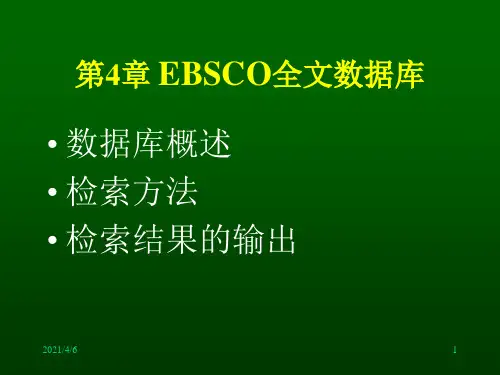 第4章 EBSCO全文数据库

• 数据库概述
• 检索方法
• 检索结果的输出

2021/4/6

1